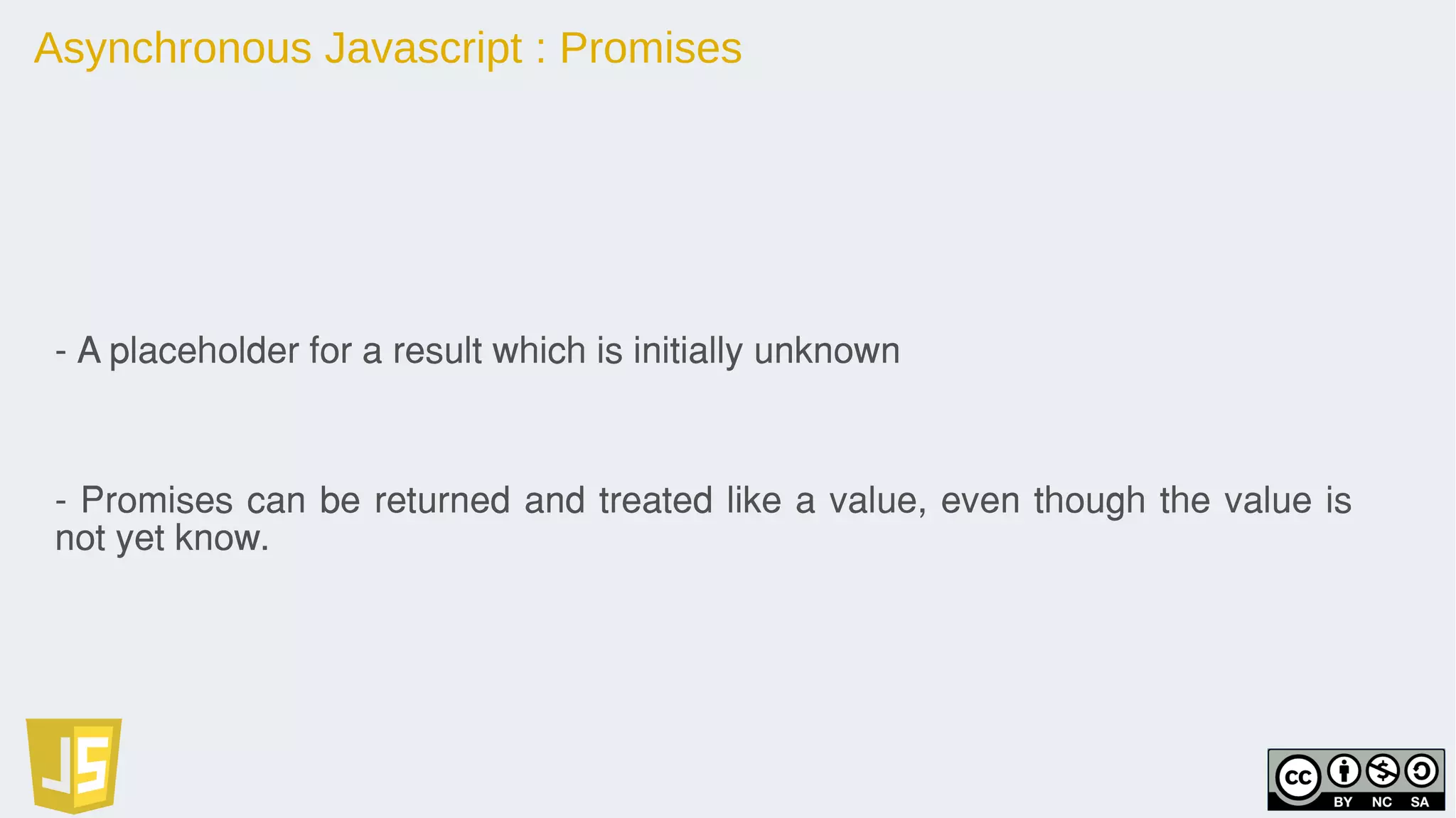 Asynchronous Javascript : Promises

- A placeholder for a result which is initially unknown

- Promises can be returned and treated like a value, even though the value is not yet know.

JS

cc BY NC SA